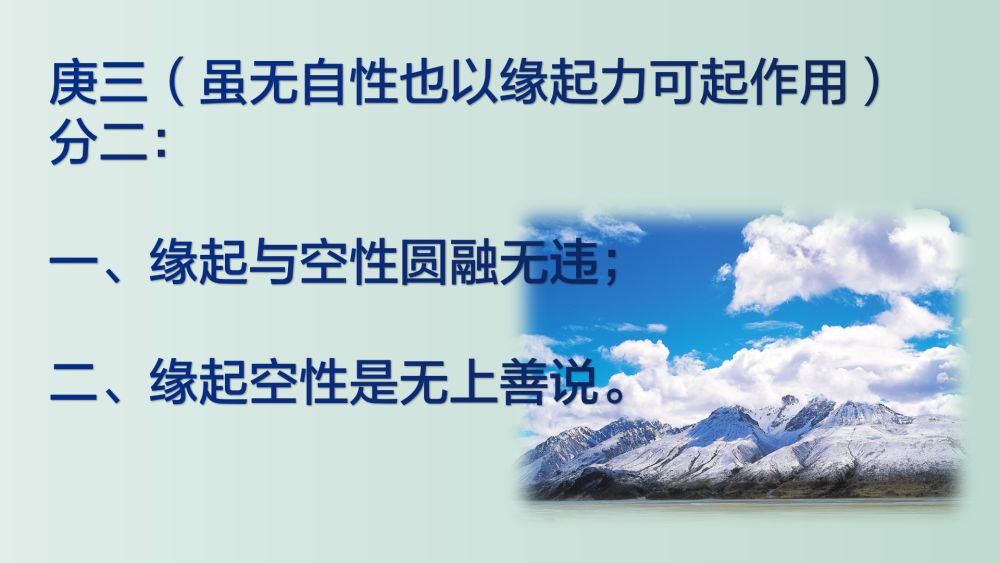 庚三（虽无自性也以缘起力可起作用）分二：

一、缘起与空性圆融无违；

二、缘起空性是无上善说。